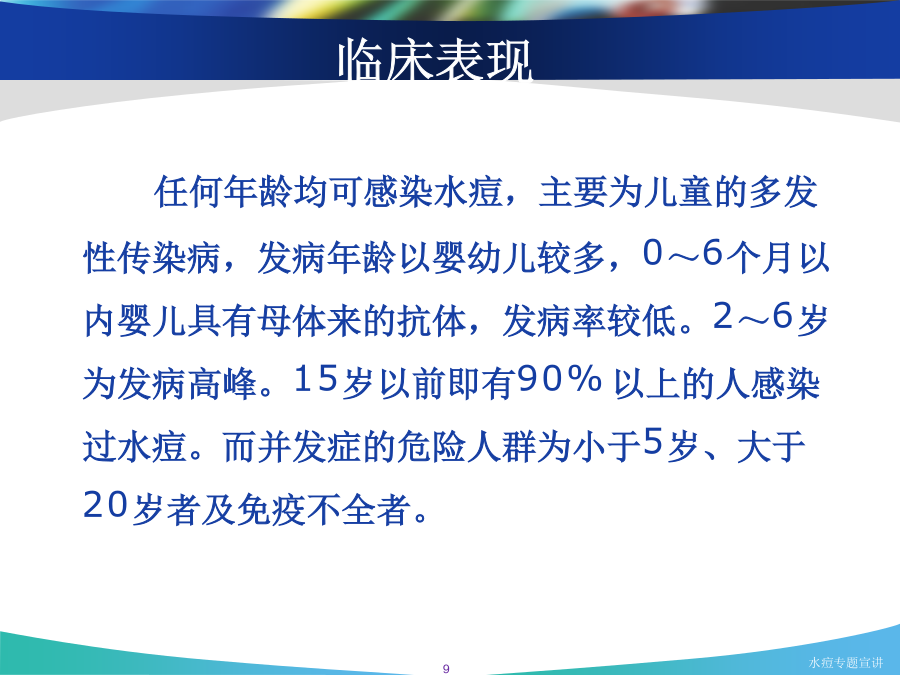 临床表现

任何年龄均可感染水痘，主要为儿童的多发性传染病，发病年龄以婴幼儿较多，0～6个月以内婴儿具有母体来的抗体，发病率较低。2～6岁为发病高峰。15岁以前即有90% 以上的人感染过水痘。而并发症的危险人群为小于5岁、大于20岁者及免疫不全者。

9

水痘专题宣讲